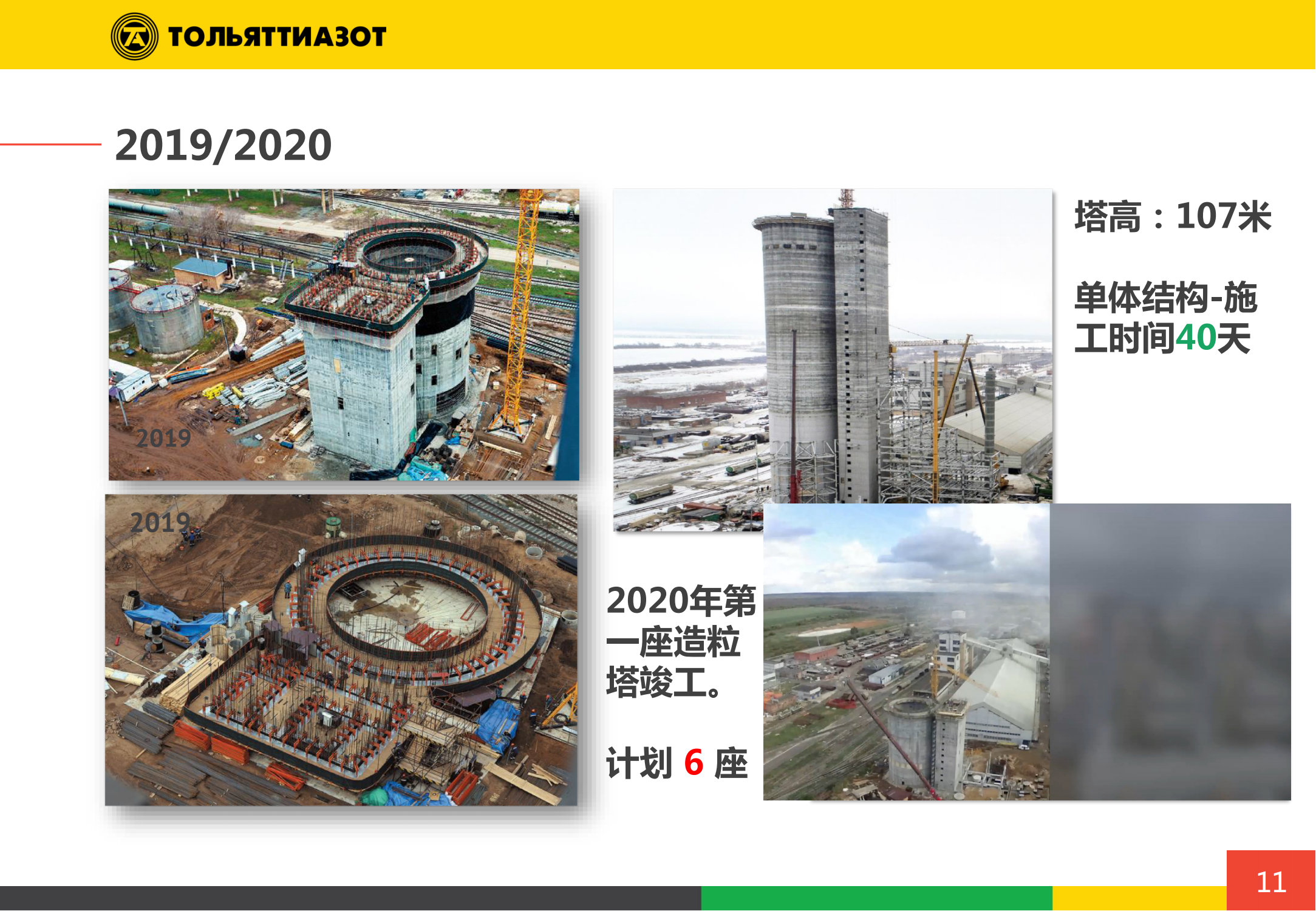 ТОЛЬЯТТИАЗОТ

2019/2020

2019

2019

塔高：107米

单体结构-施工时间40天

2020年第一座造粒塔竣工。

计划 6 座

11